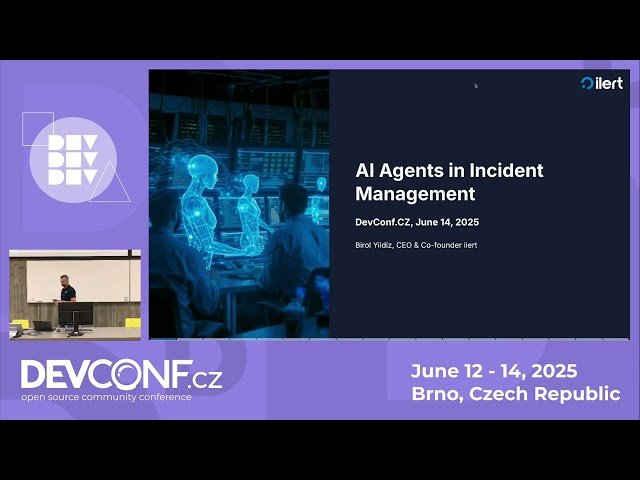 DEV
DEV
DEV

ilert

AI Agents in Incident Management

DevConf.CZ, June 14, 2025

Birol Yildiz, CEO & Co-founder ilert

DEVCONF.cz
open source community conference

June 12 - 14, 2025
Brno, Czech Republic